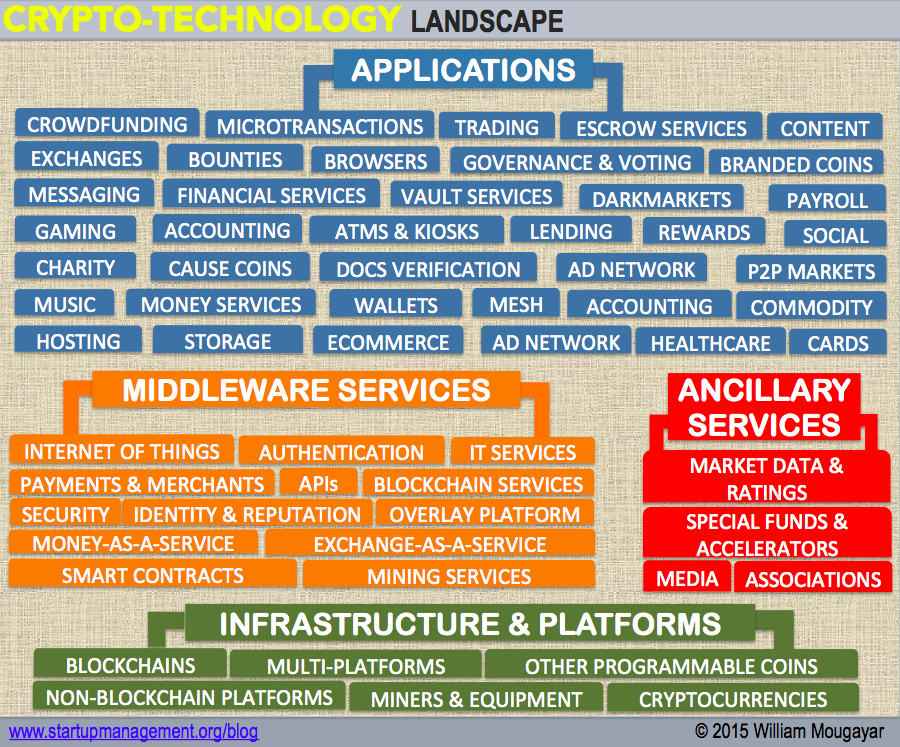 CRYPTO-TECHNOLOGY LANDSCAPE

APPLICATIONS

CROWDFUNDING
MICROTRANSACTIONS
TRADING
ESCROW SERVICES
CONTENT
EXCHANGES
BOUNTIES
BROWSERS
GOVERNANCE & VOTING
BRANDED COINS
MESSAGING
FINANCIAL SERVICES
VAULT SERVICES
DARKMARKETS
PAYROLL
GAMING
ACCOUNTING
ATMS & KIOSKS
LENDING
REWARDS
SOCIAL
CHARITY
CAUSE COINS
DOCS VERIFICATION
AD NETWORK
P2P MARKETS
MUSIC
MONEY SERVICES
WALLETS
MESH
ACCOUNTING
COMMODITY
HOSTING
STORAGE
ECOMMERCE
AD NETWORK
HEALTHCARE
CARDS

MIDDLEWARE SERVICES

INTERNET OF THINGS
AUTHENTICATION
IT SERVICES
PAYMENTS & MERCHANTS
APIs
BLOCKCHAIN SERVICES
SECURITY
IDENTITY & REPUTATION
OVERLAY PLATFORM
MONEY-AS-A-SERVICE
EXCHANGE-AS-A-SERVICE
SMART CONTRACTS
MINING SERVICES

ANCILLARY SERVICES

MARKET DATA & RATINGS
SPECIAL FUNDS & ACCELERATORS
MEDIA
ASSOCIATIONS

INFRASTRUCTURE & PLATFORMS

BLOCKCHAINS
MULTI-PLATFORMS
OTHER PROGRAMMABLE COINS
NON-BLOCKCHAIN PLATFORMS
MINERS & EQUIPMENT
CRYPTOCURRENCIES

www.startupmanagement.org/blog
© 2015 William Mougayar